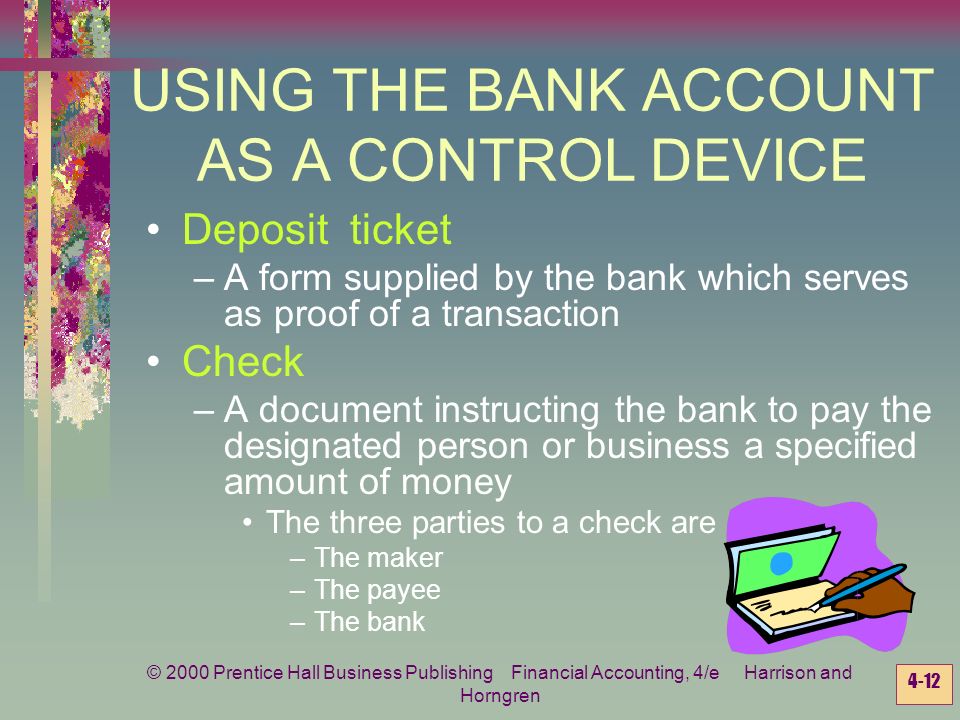 USING THE BANK ACCOUNT AS A CONTROL DEVICE

• Deposit ticket
– A form supplied by the bank which serves as proof of a transaction

• Check
– A document instructing the bank to pay the designated person or business a specified amount of money
• The three parties to a check are
– The maker
– The payee
– The bank

© 2000 Prentice Hall Business Publishing Financial Accounting, 4/e Harrison and Horngren

4-12